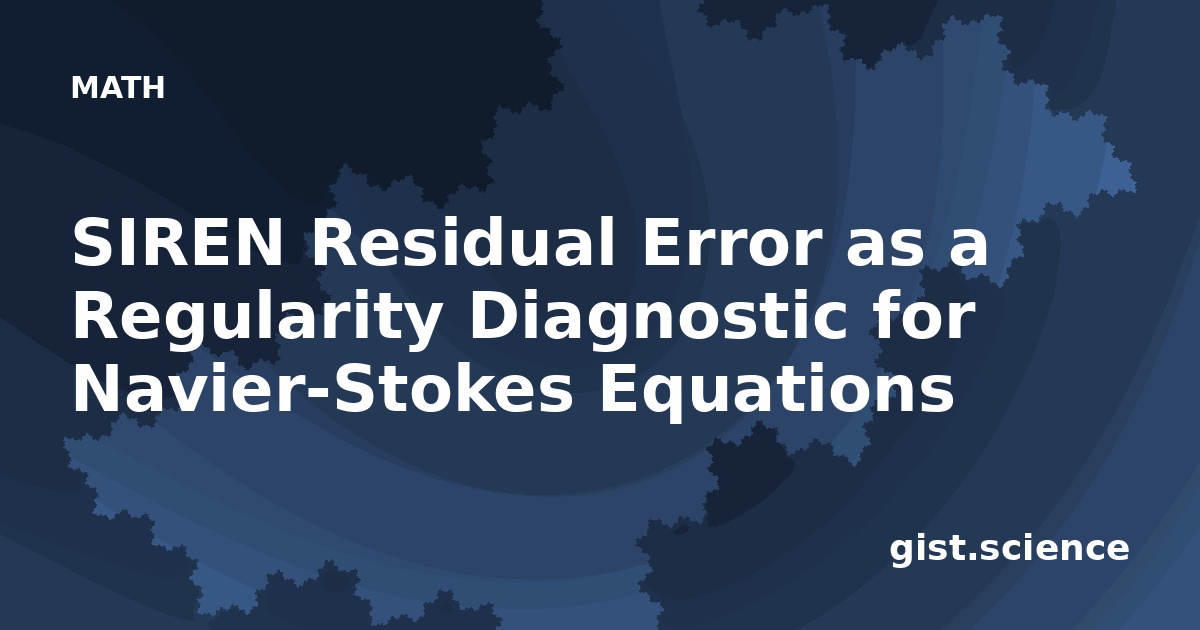 MATH

SIREN Residual Error as a Regularity Diagnostic for Navier-Stokes Equations

gist.science